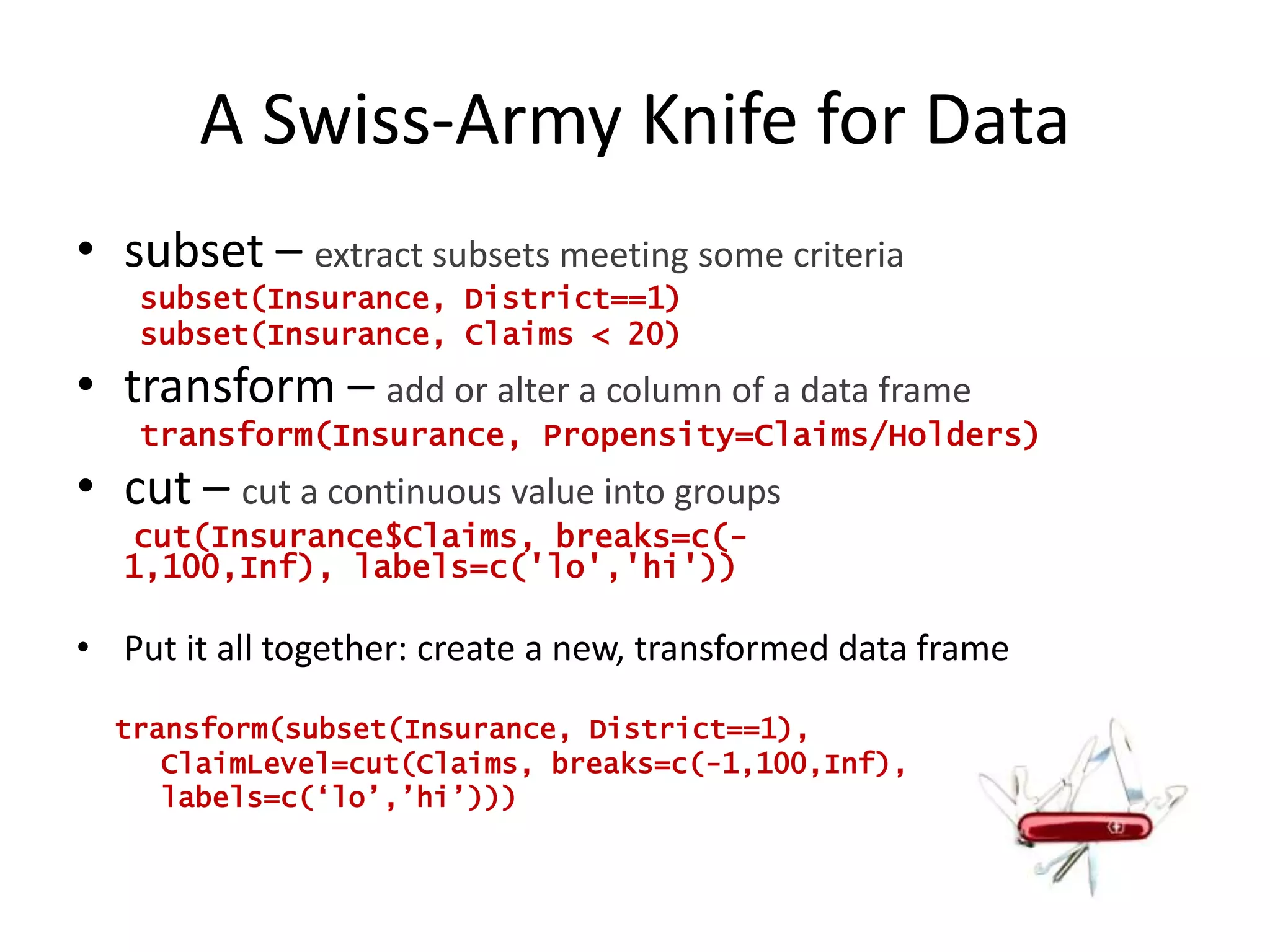 A Swiss-Army Knife for Data

• subset – extract subsets meeting some criteria

subset(Insurance, District==1)
subset(Insurance, Claims < 20)

• transform – add or alter a column of a data frame

transform(Insurance, Propensity=Claims/Holders)

• cut – cut a continuous value into groups

cut(Insurance$Claims, breaks=c(-1,100,Inf), labels=c('lo','hi'))

• Put it all together: create a new, transformed data frame

transform(subset(Insurance, District==1),
ClaimLevel=cut(Claims, breaks=c(-1,100,Inf),
labels=c(‘lo’,’hi’)))